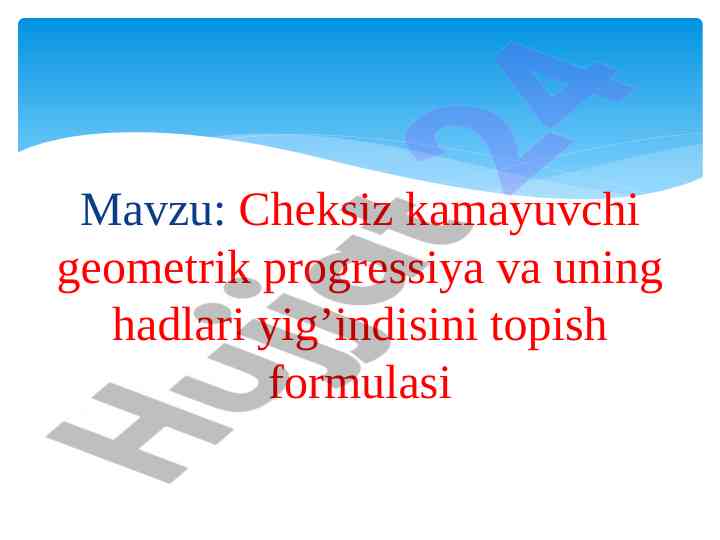 Mavzu: Cheksiz kamayuvchi geometrik progressiya va uning hadlari yig’indisini topish formulasi

Hujjat 24